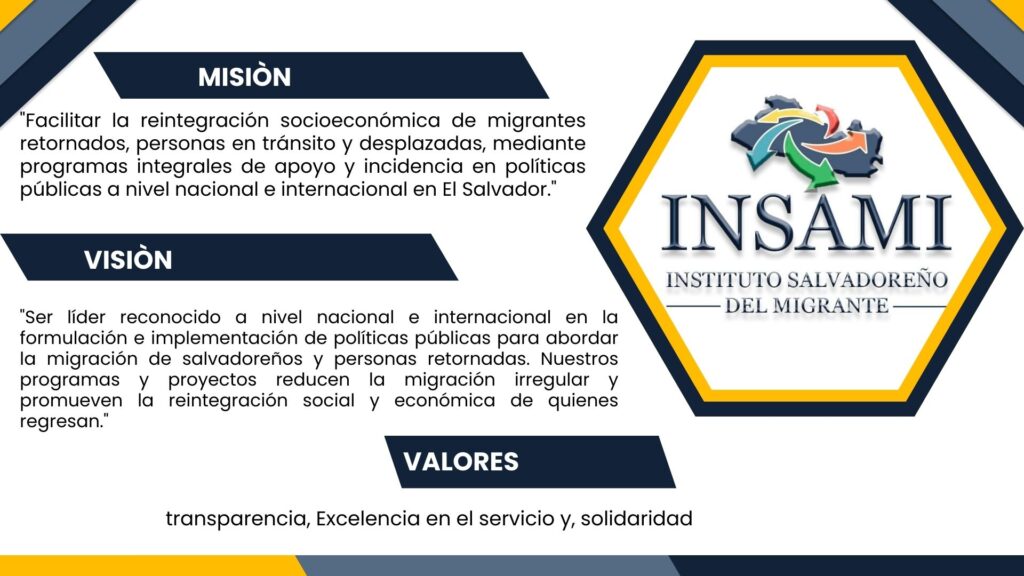 MISIÒN

"Facilitar la reintegración socioeconómica de migrantes retornados, personas en tránsito y desplazadas, mediante programas integrales de apoyo y incidencia en políticas públicas a nivel nacional e internacional en El Salvador."

VISIÒN

"Ser líder reconocido a nivel nacional e internacional en la formulación e implementación de políticas públicas para abordar la migración de salvadoreños y personas retornadas. Nuestros programas y proyectos reducen la migración irregular y promueven la reintegración social y económica de quienes regresan."

VALORES

transparencia, Excelencia en el servicio y, solidaridad

INSAMI
INSTITUTO SALVADOREÑO
DEL MIGRANTE